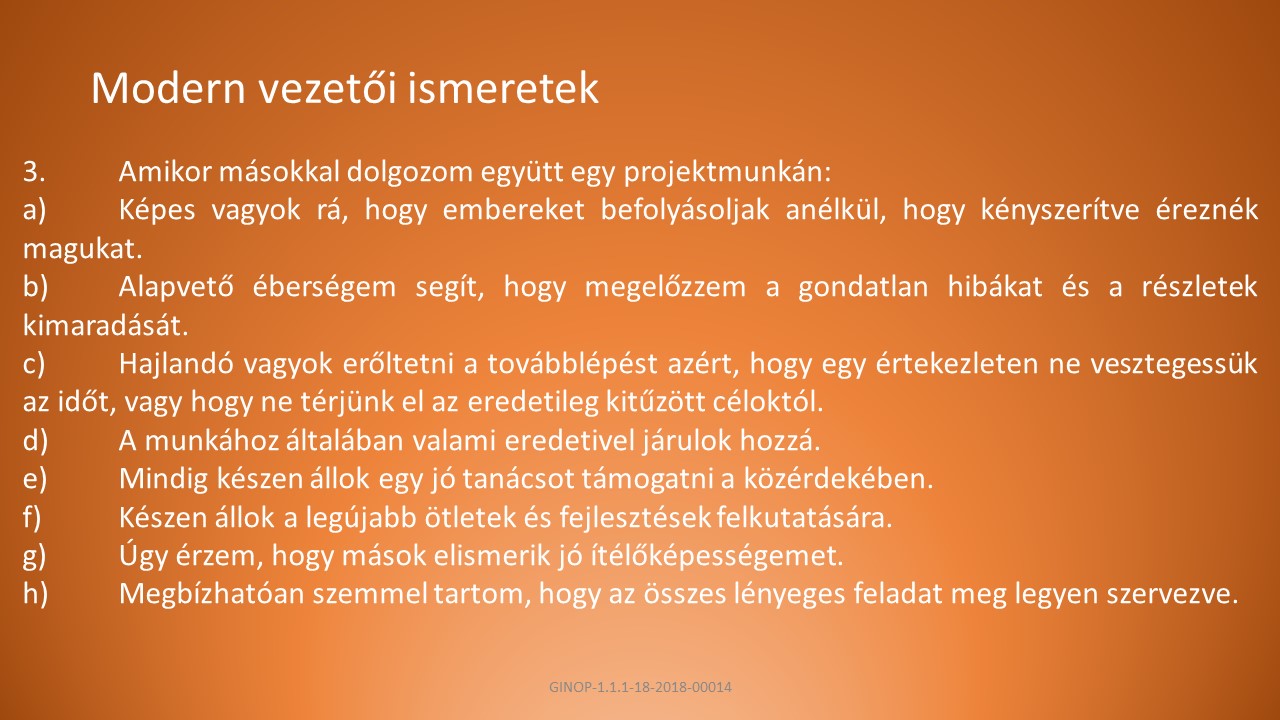 Modern vezetői ismeretek

3. Amikor másokkal dolgozom együtt egy projektmunkán:
a) Képes vagyok rá, hogy embereket befolyásoljak anélkül, hogy kényszerítve éreznék magukat.
b) Alapvető éberségem segít, hogy megelőzzem a gondatlan hibákat és a részletek kimaradását.
c) Hajlandó vagyok erőltetni a továbblépést azért, hogy egy értekezleten ne vesztegessük az időt, vagy hogy ne térjünk el az eredetileg kitűzött céloktól.
d) A munkához általában valami eredetivel járulok hozzá.
e) Mindig készen állok egy jó tanácsot támogatni a közérdekében.
f) Készen állok a legújabb ötletek és fejlesztések felkutatására.
g) Úgy érzem, hogy mások elismerik jó ítélőképességemet.
h) Megbízhatóan szemmel tartom, hogy az összes lényeges feladat meg legyen szervezve.

GINOP-1.1.1-18-2018-00014